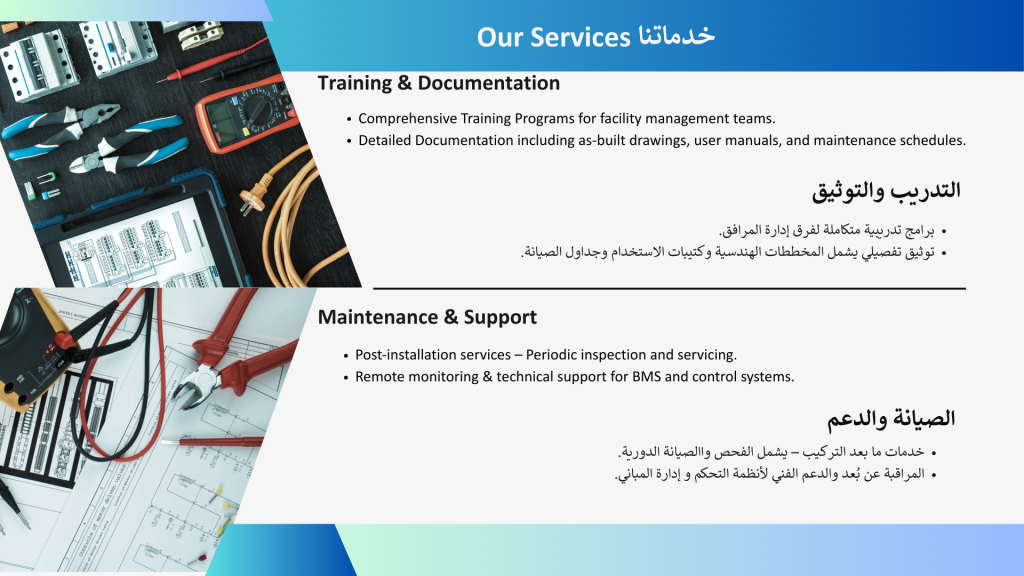 Our Services خدماتنا

Training & Documentation

• Comprehensive Training Programs for facility management teams.
• Detailed Documentation including as-built drawings, user manuals, and maintenance schedules.

التدريب والتوثيق

• برامج تدريبية متكاملة لفرق إدارة المرافق.
• توثيق تفصيلي يشمل المخططات الهندسية وكتيبات الاستخدام وجداول الصيانة.

Maintenance & Support

• Post-installation services – Periodic inspection and servicing.
• Remote monitoring & technical support for BMS and control systems.

الصيانة والدعم

• خدمات ما بعد التركيب – يشمل الفحص واالصيانة الدورية.
• المراقبة عن بُعد والدعم الفني لأنظمة التحكم و إدارة المباني.